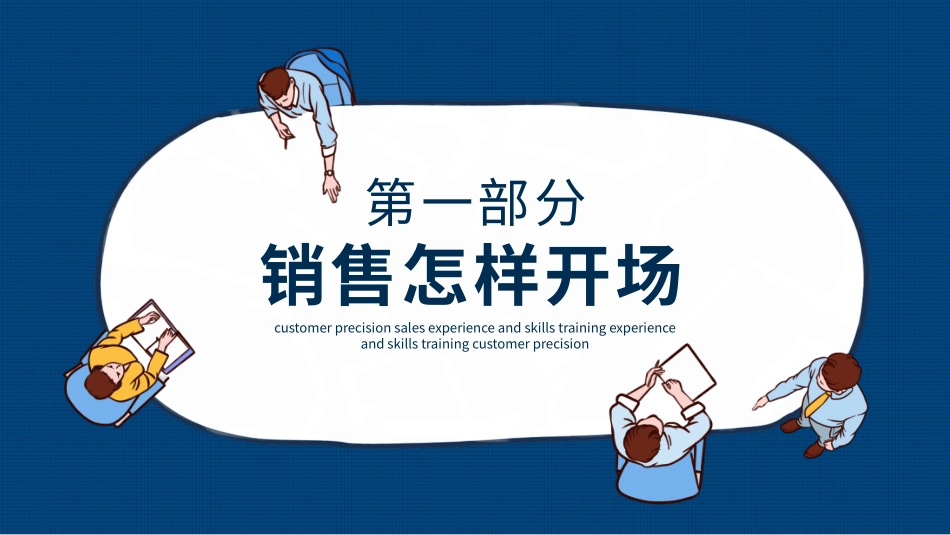 第一部分
销售怎样开场

customer precision sales experience and skills training experience and skills training customer precision